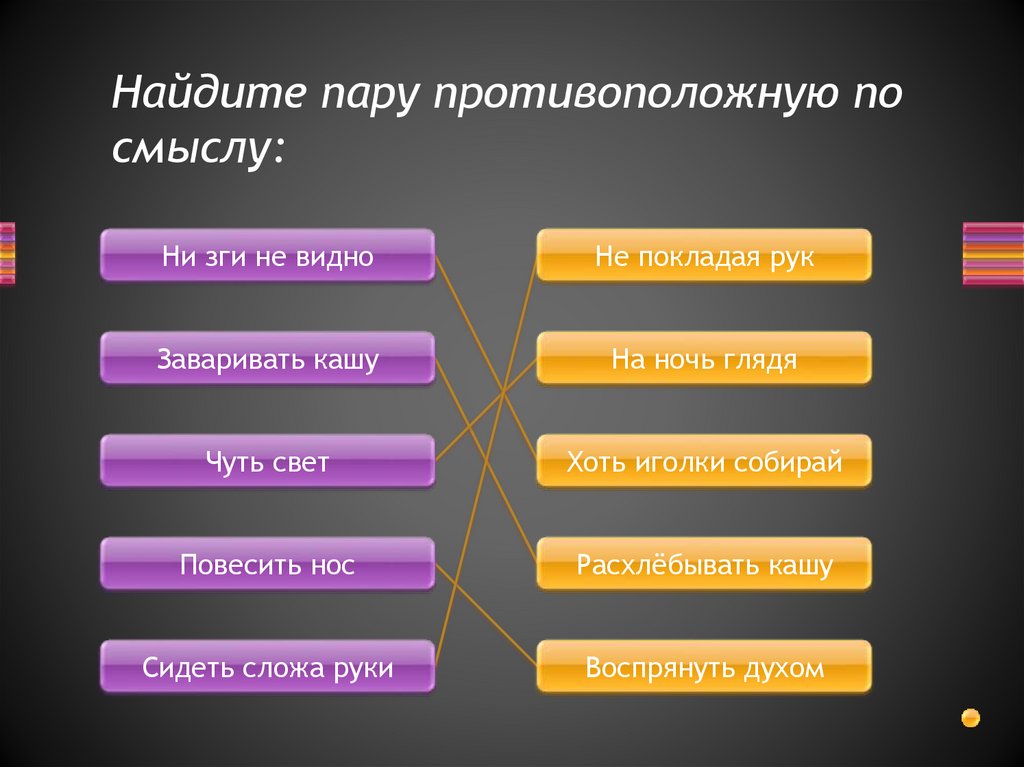 Найдите пару противоположную по смыслу:

Ни зги не видно

Заваривать кашу

Чуть свет

Повесить нос

Сидеть сложа руки

Не покладая рук

На ночь глядя

Хоть иголки собирай

Расхлёбывать кашу

Воспрянуть духом